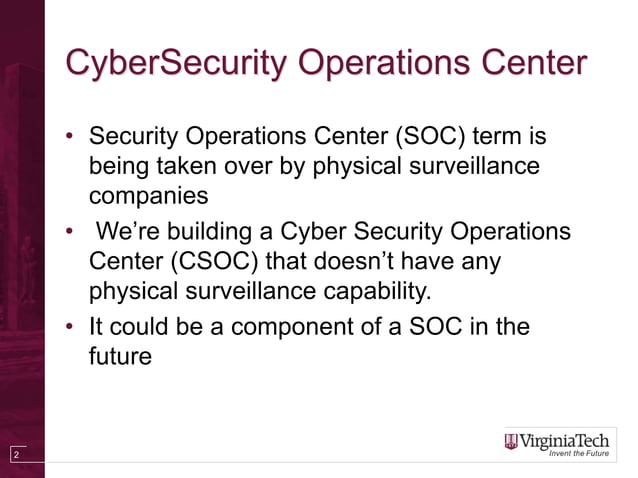 CyberSecurity Operations Center

• Security Operations Center (SOC) term is being taken over by physical surveillance companies
• We're building a Cyber Security Operations Center (CSOC) that doesn't have any physical surveillance capability.
• It could be a component of a SOC in the future

2

VirginiaTech
Invent the Future